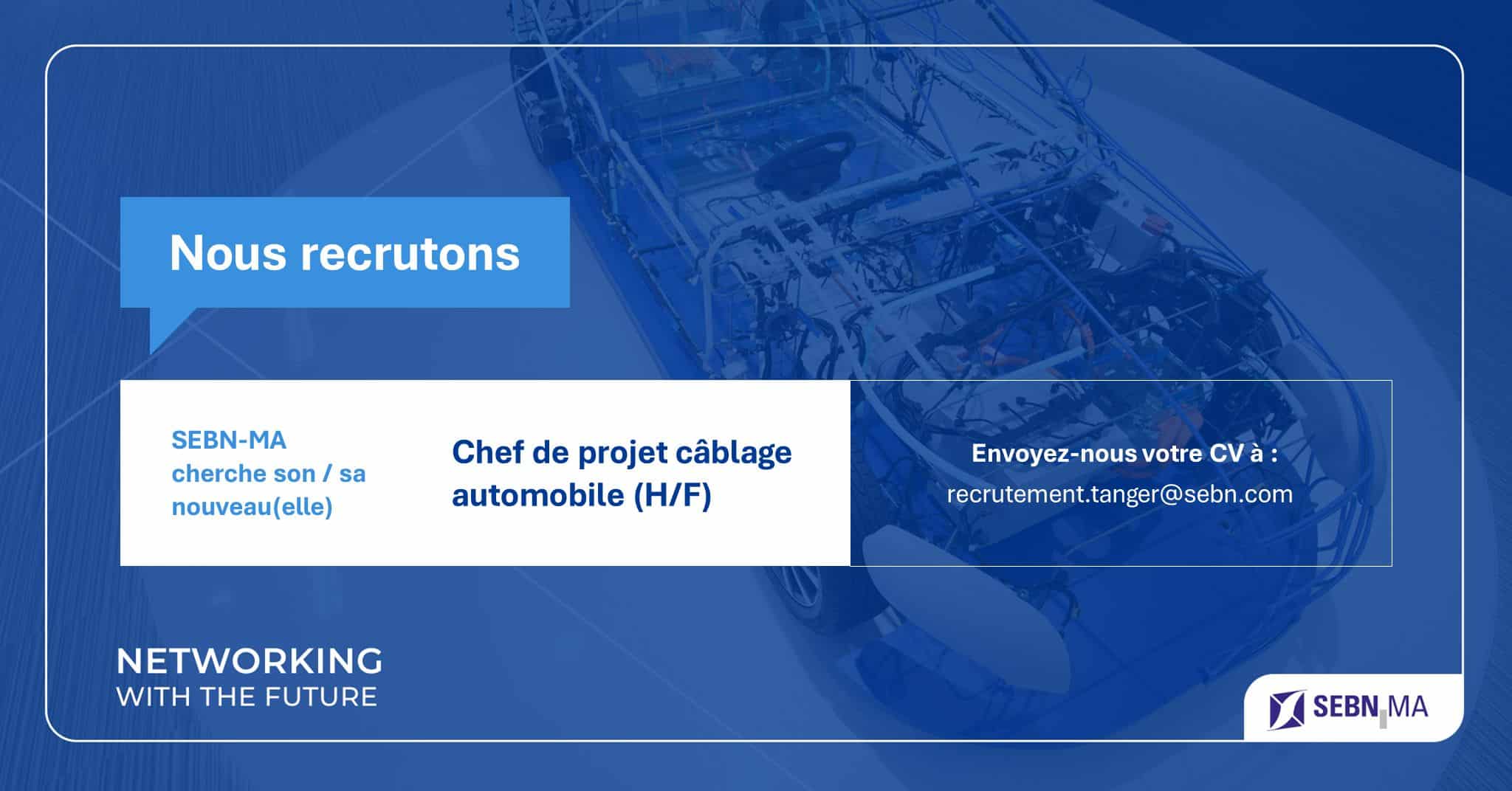 Nous recrutons

SEBN-MA cherche son / sa nouveau(elle)

Chef de projet câblage automobile (H/F)

Envoyez-nous votre CV à :
recrutement.tanger@sebn.com

NETWORKING
WITH THE FUTURE

SEBN MA